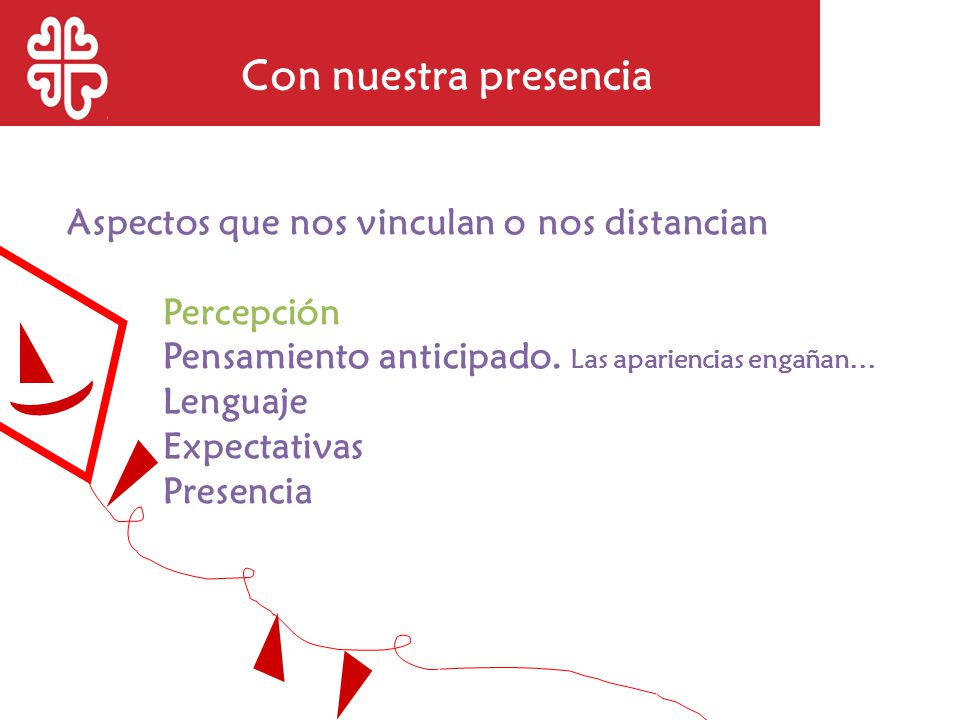 Con nuestra presencia

Aspectos que nos vinculan o nos distancian

Percepción
Pensamiento anticipado. Las apariencias engañan…
Lenguaje
Expectativas
Presencia